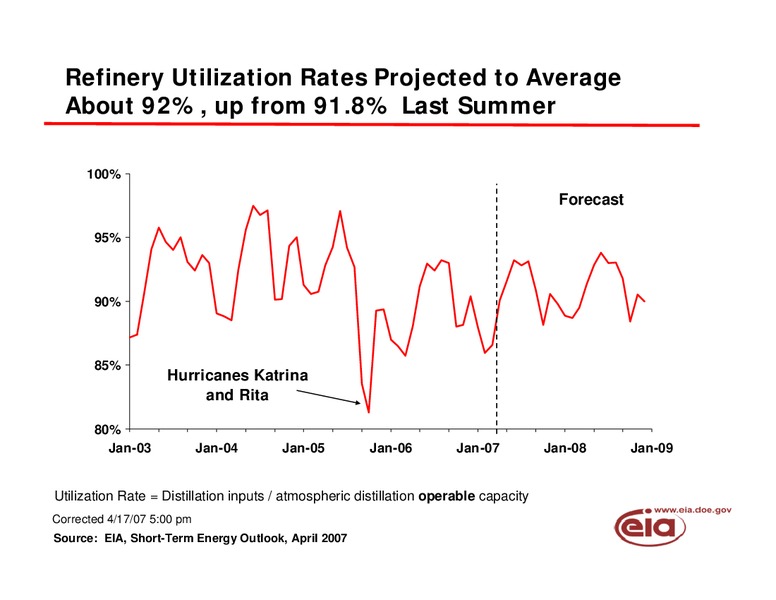 Refinery Utilization Rates Projected to Average About 92% , up from 91.8% Last Summer

100%
95%
90%
85%
80%

Forecast

Hurricanes Katrina and Rita

Jan-03
Jan-04
Jan-05
Jan-06
Jan-07
Jan-08
Jan-09

Utilization Rate = Distillation inputs / atmospheric distillation operable capacity

Corrected 4/17/07 5:00 pm

Source: EIA, Short-Term Energy Outlook, April 2007

www.eia.doe.gov
eia